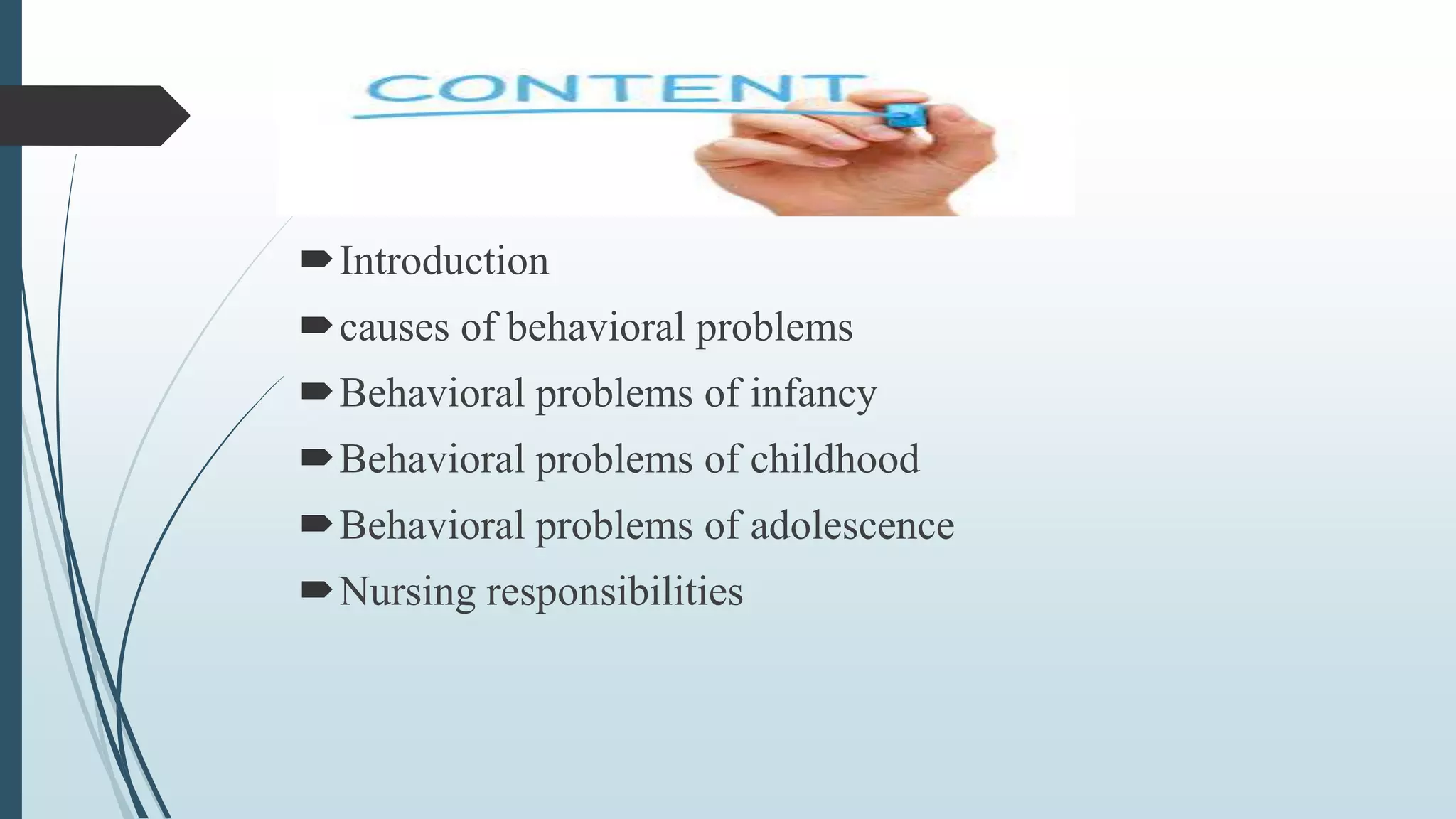 CONTENT

Introduction
causes of behavioral problems
Behavioral problems of infancy
Behavioral problems of childhood
Behavioral problems of adolescence
Nursing responsibilities